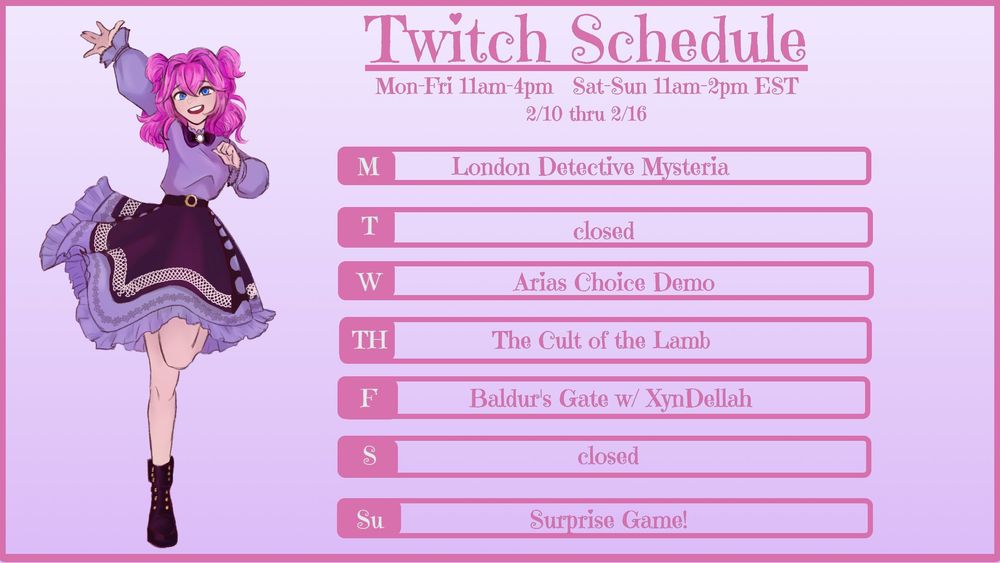 Twitch Schedule

Mon-Fri 11am-4pm Sat-Sun 11am-2pm EST
2/10 thru 2/16

M London Detective Mysteria

T closed

W Arias Choice Demo

TH The Cult of the Lamb

F Baldur's Gate w/ XynDellah

S closed

Su Surprise Game!